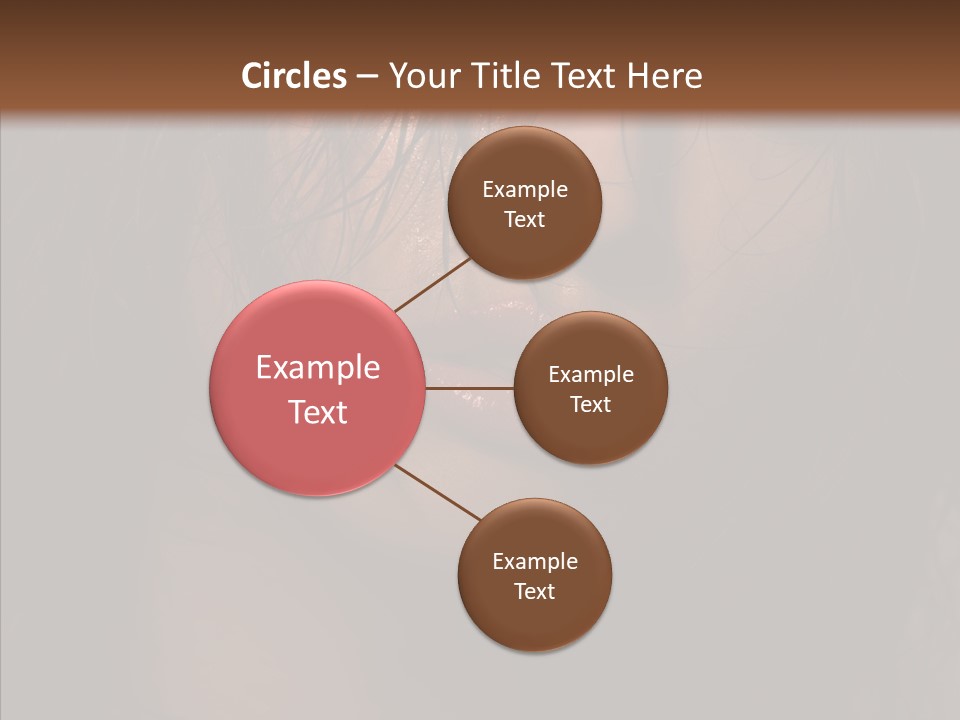 Circles – Your Title Text Here

Example Text

Example Text

Example Text

Example Text